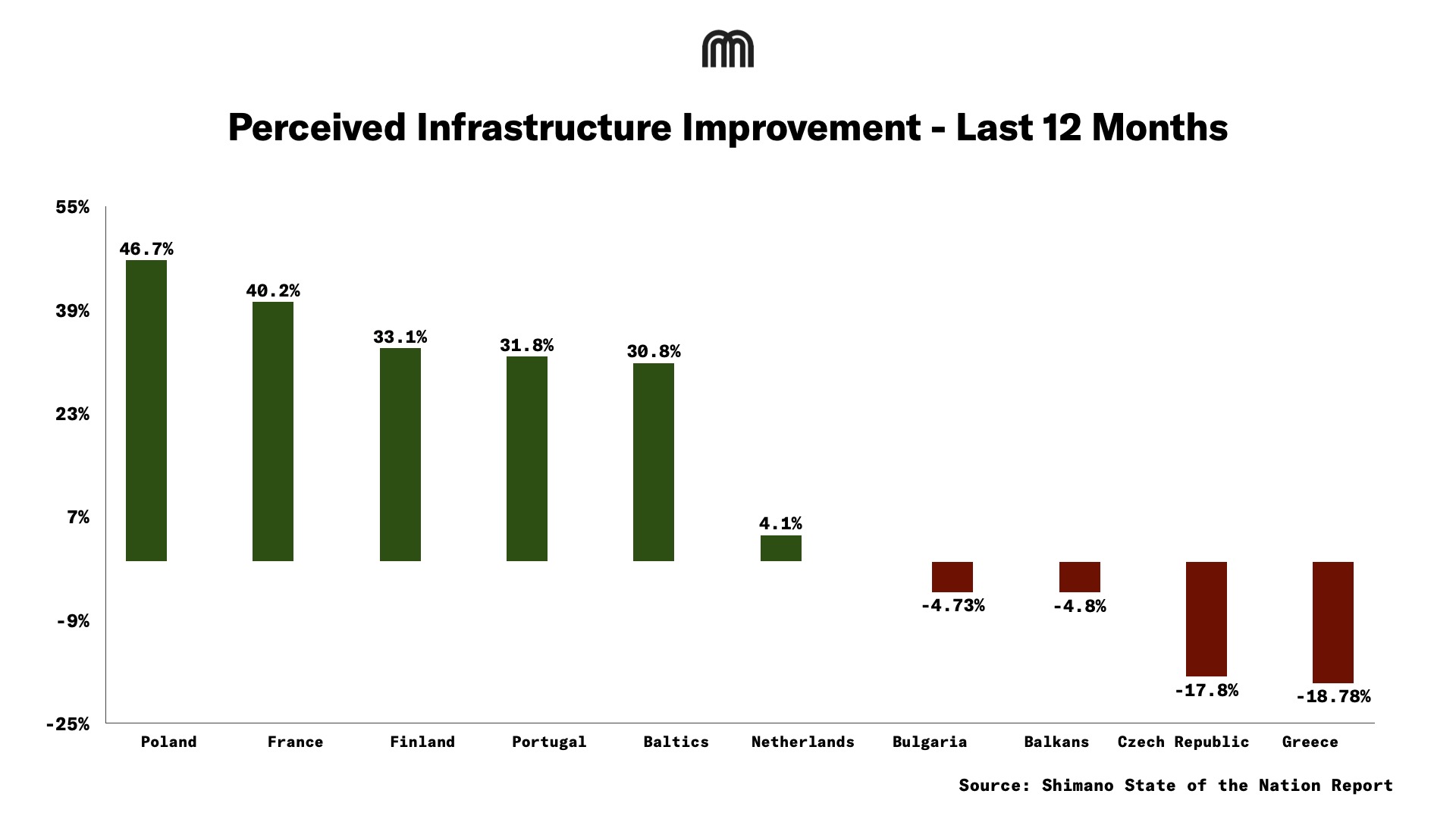 Perceived Infrastructure Improvement - Last 12 Months

55%
39%
23%
7%
-9%
-25%

46.7%
40.2%
33.1%
31.8%
30.8%
4.1%
-4.73%
-4.8%
-17.8%
-18.78%

Poland
France
Finland
Portugal
Baltics
Netherlands
Bulgaria
Balkans
Czech Republic
Greece

Source: Shimano State of the Nation Report